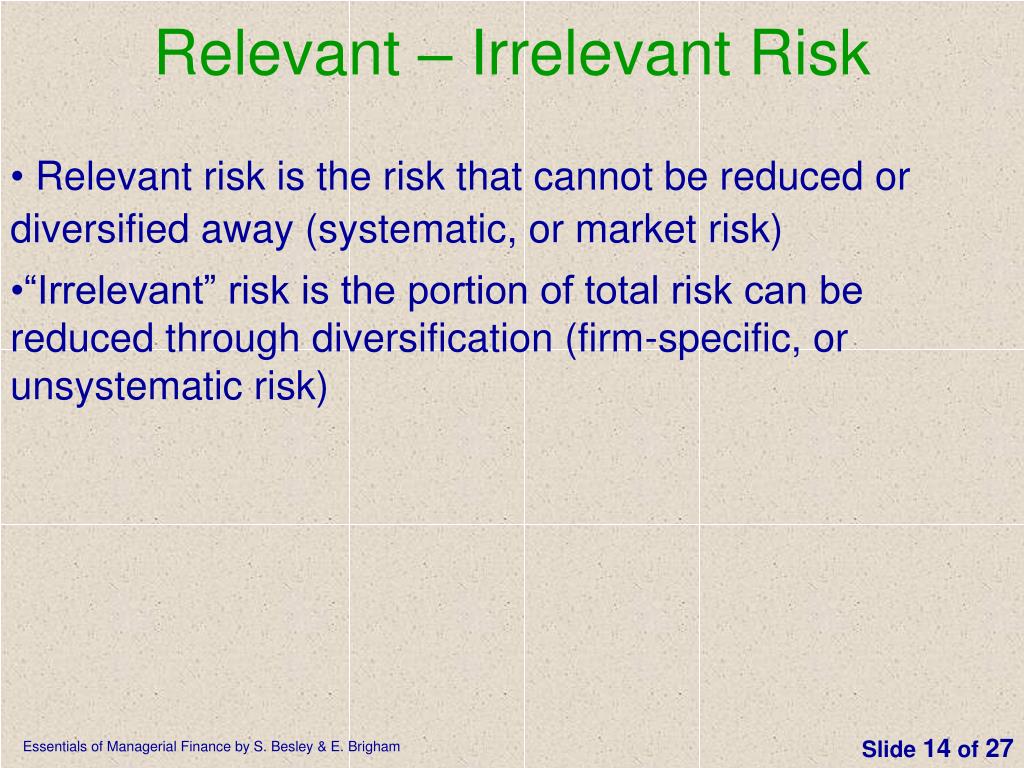 Relevant – Irrelevant Risk

• Relevant risk is the risk that cannot be reduced or diversified away (systematic, or market risk)

•“Irrelevant” risk is the portion of total risk can be reduced through diversification (firm-specific, or unsystematic risk)

Essentials of Managerial Finance by S. Besley & E. Brigham

Slide 14 of 27